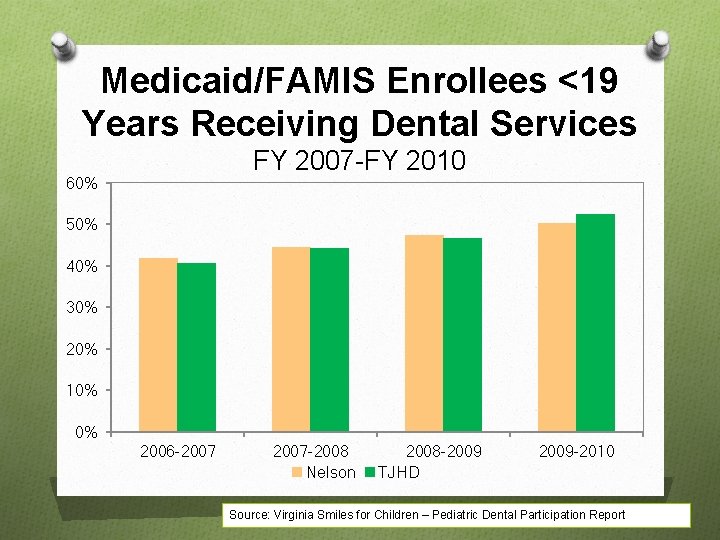 Medicaid/FAMIS Enrollees <19 Years Receiving Dental Services

FY 2007-FY 2010

60%
50%
40%
30%
20%
10%
0%

2006-2007
2007-2008
2008-2009
2009-2010

Nelson TJHD

Source: Virginia Smiles for Children – Pediatric Dental Participation Report